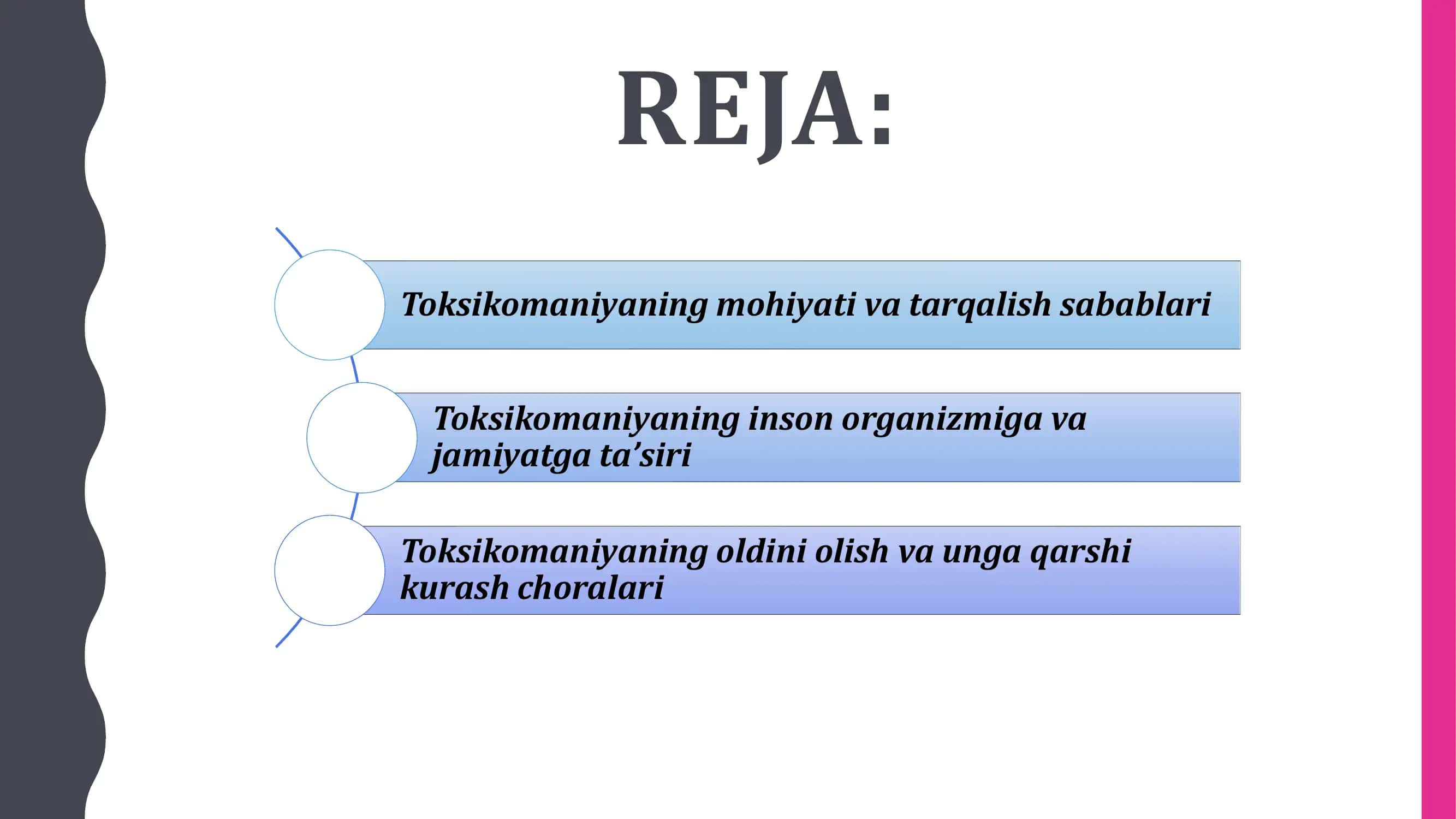 REJA:

Toksikomaniyaning mohiyati va tarqalish sabablari

Toksikomaniyaning inson organizmiga va jamiyatga ta’siri

Toksikomaniyaning oldini olish va unga qarshi kurash choralari